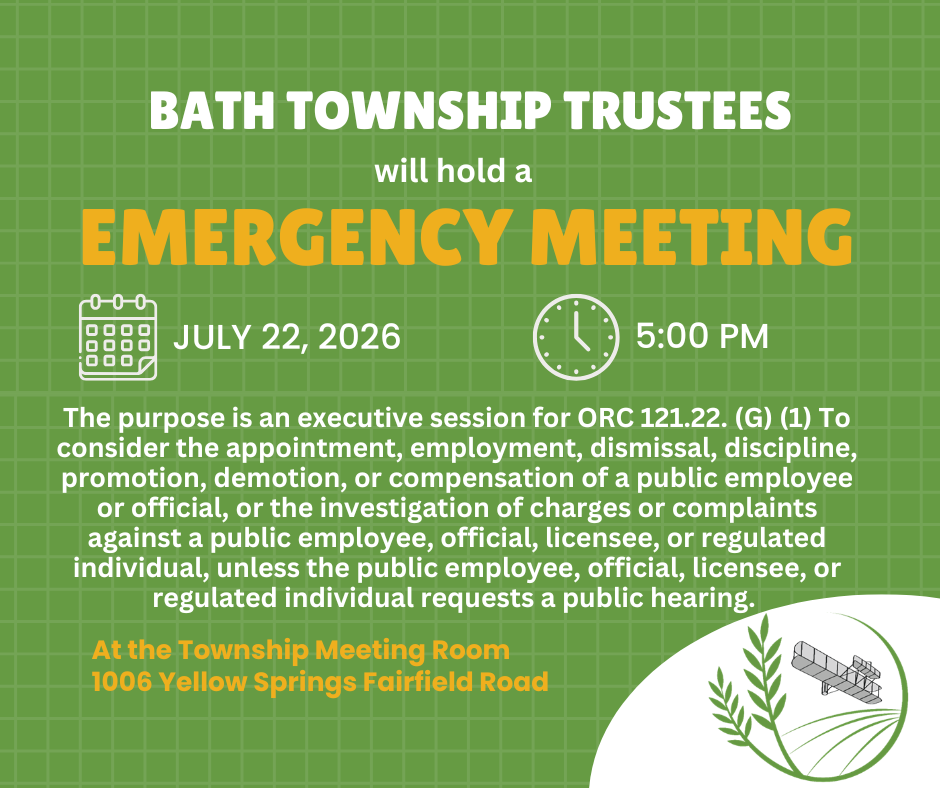 BATH TOWNSHIP TRUSTEES

will hold a

EMERGENCY MEETING

JULY 22, 2026

5:00 PM

The purpose is an executive session for ORC 121.22. (G) (1) To consider the appointment, employment, dismissal, discipline, promotion, demotion, or compensation of a public employee or official, or the investigation of charges or complaints against a public employee, official, licensee, or regulated individual, unless the public employee, official, licensee, or regulated individual requests a public hearing.

At the Township Meeting Room
1006 Yellow Springs Fairfield Road